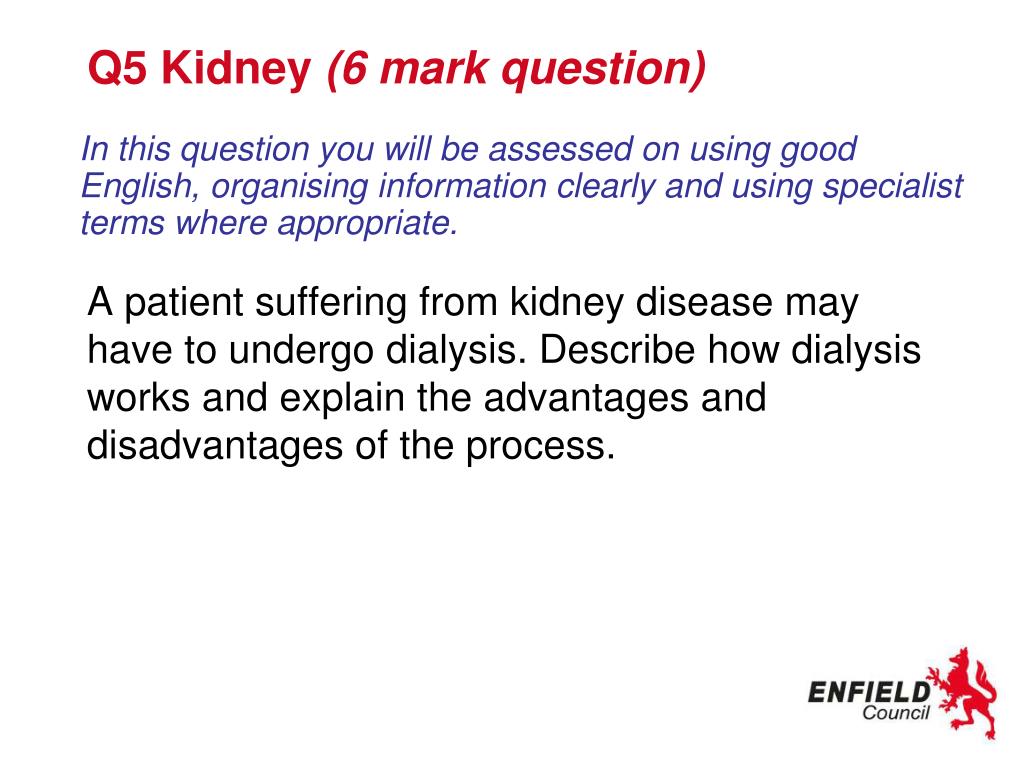 Q5 Kidney (6 mark question)

In this question you will be assessed on using good English, organising information clearly and using specialist terms where appropriate.

A patient suffering from kidney disease may have to undergo dialysis. Describe how dialysis works and explain the advantages and disadvantages of the process.

ENFIELD Council